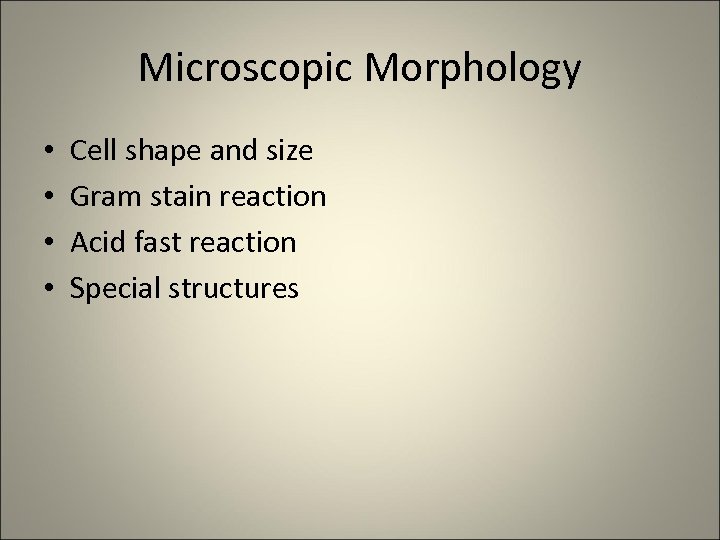 Microscopic Morphology

• Cell shape and size
• Gram stain reaction
• Acid fast reaction
• Special structures